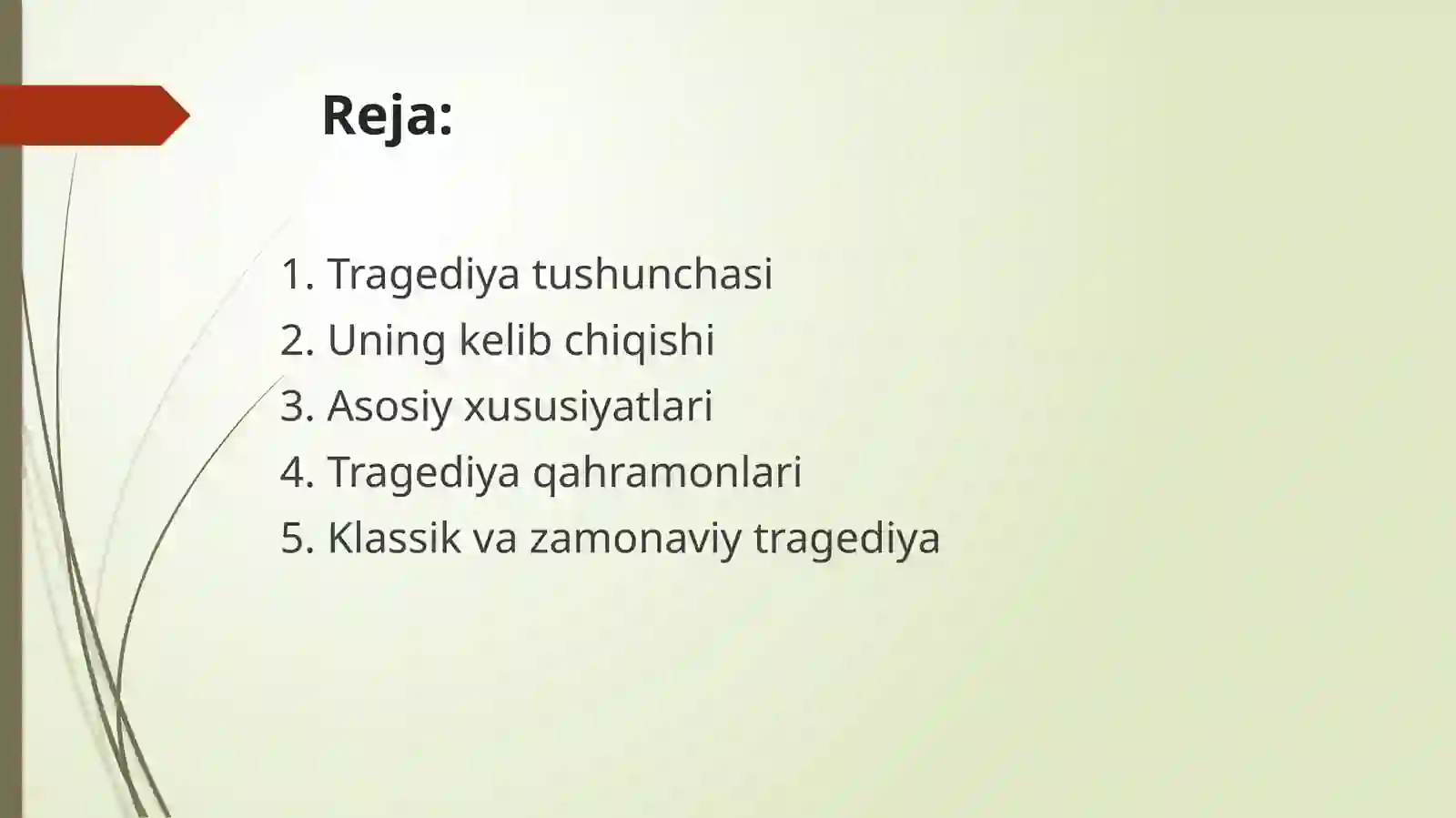 Reja:

1. Tragediya tushunchasi
2. Uning kelib chiqishi
3. Asosiy xususiyatlari
4. Tragediya qahramonlari
5. Klassik va zamonaviy tragediya